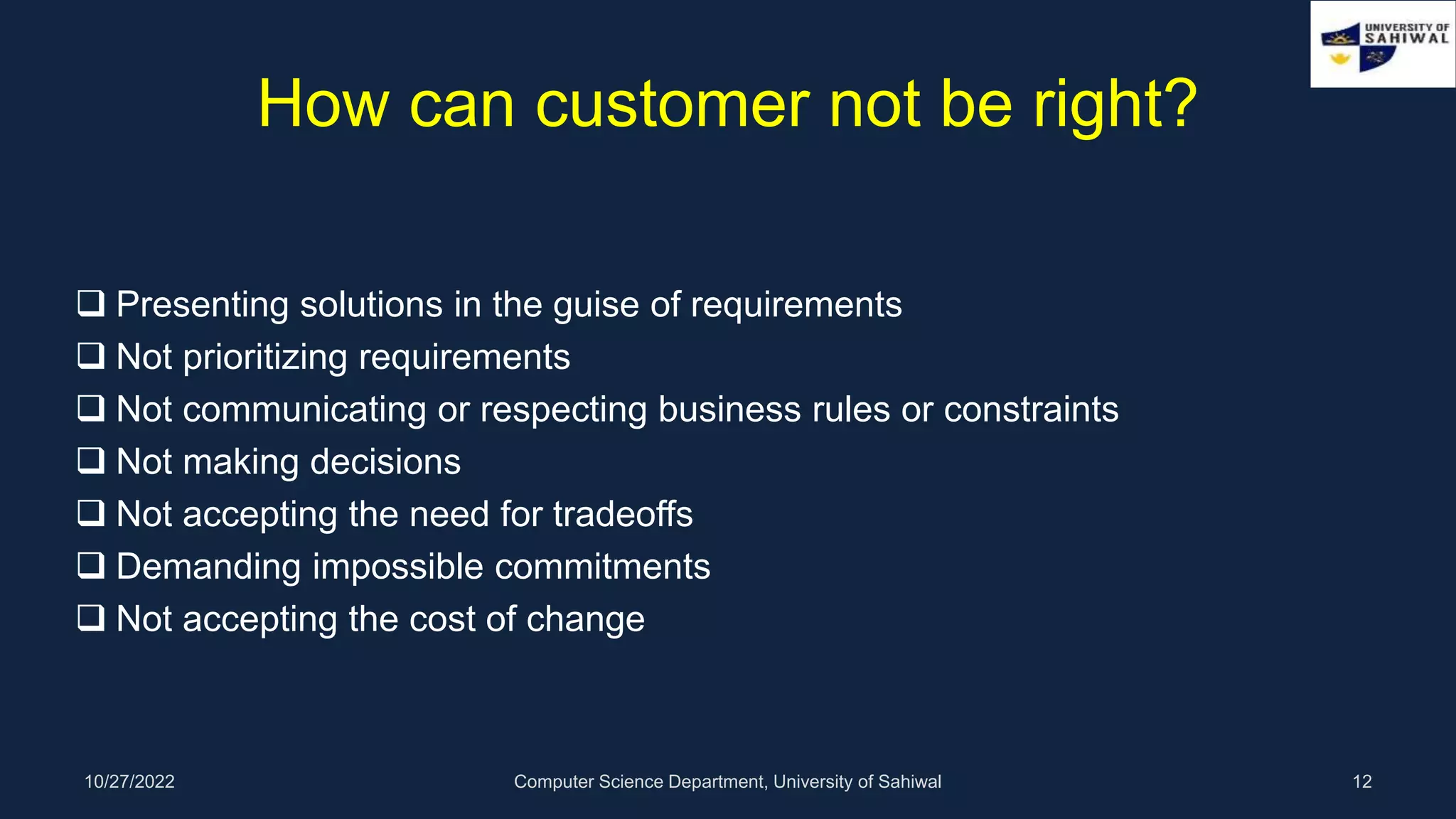 UNIVERSITY OF SAHIWAL

How can customer not be right?

❑ Presenting solutions in the guise of requirements
❑ Not prioritizing requirements
❑ Not communicating or respecting business rules or constraints
❑ Not making decisions
❑ Not accepting the need for tradeoffs
❑ Demanding impossible commitments
❑ Not accepting the cost of change

10/27/2022 Computer Science Department, University of Sahiwal 12